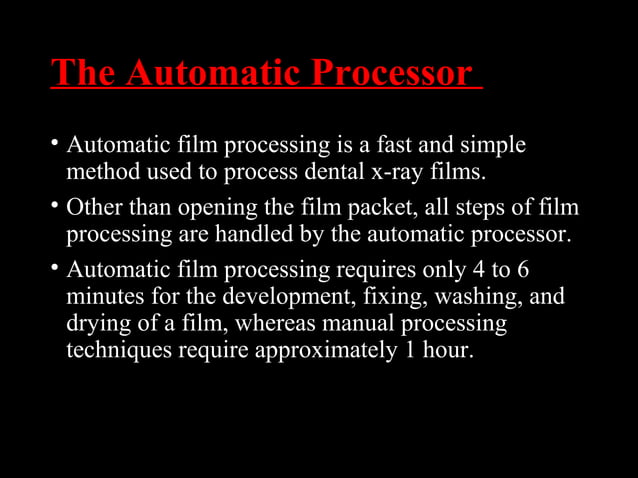 The Automatic Processor

• Automatic film processing is a fast and simple method used to process dental x-ray films.

• Other than opening the film packet, all steps of film processing are handled by the automatic processor.

• Automatic film processing requires only 4 to 6 minutes for the development, fixing, washing, and drying of a film, whereas manual processing techniques require approximately 1 hour.